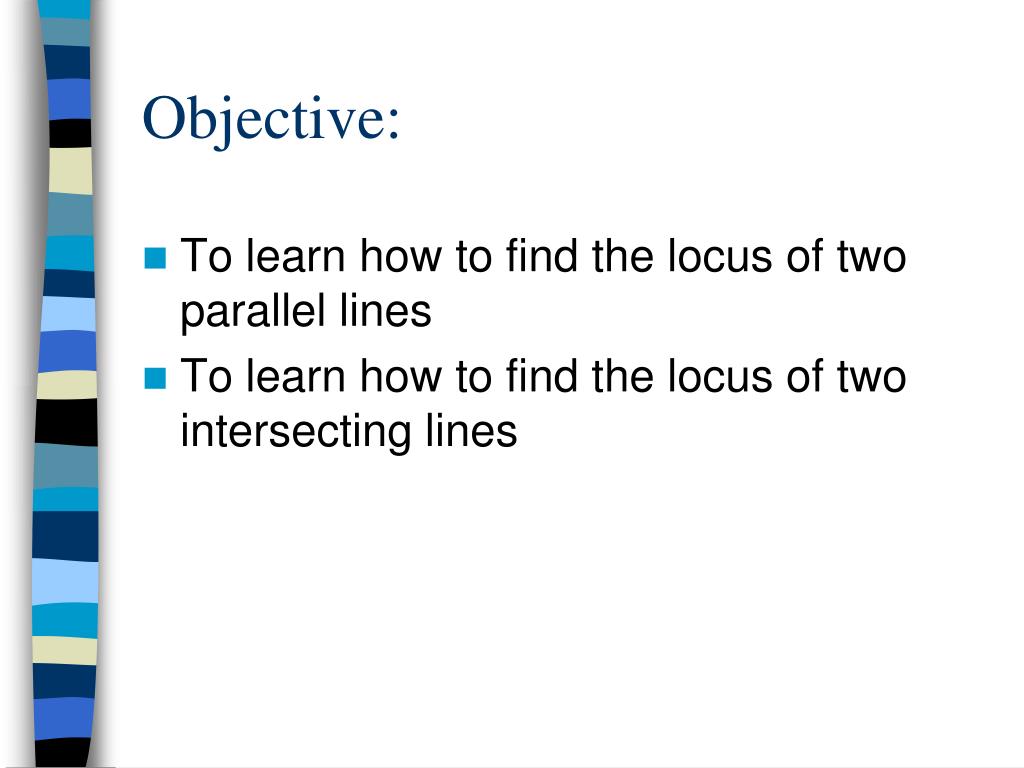 Objective:

To learn how to find the locus of two parallel lines

To learn how to find the locus of two intersecting lines